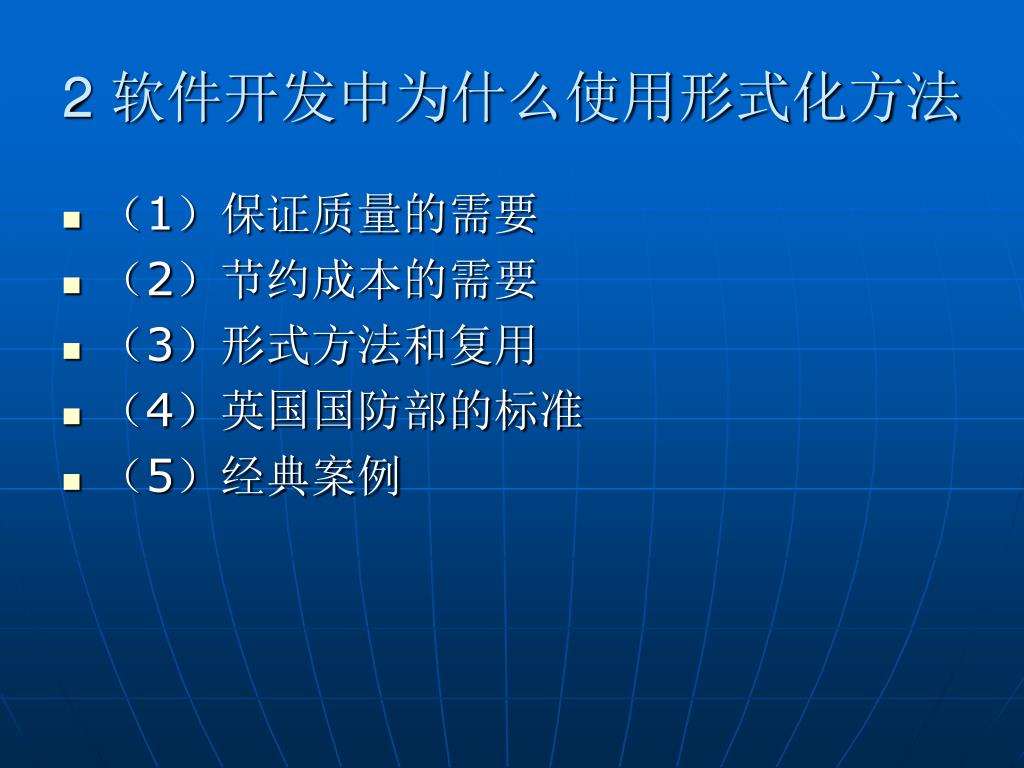 2 软件开发中为什么使用形式化方法

- （1）保证质量的需要
- （2）节约成本的需要
- （3）形式方法和复用
- （4）英国国防部的标准
- （5）经典案例